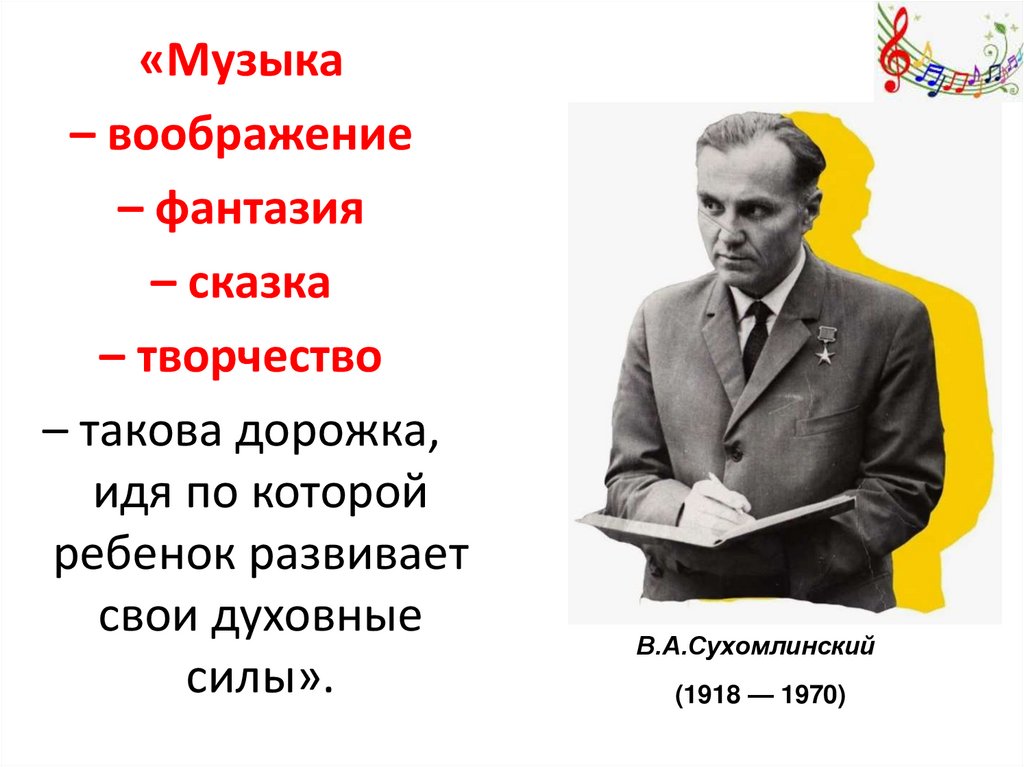 «Музыка
– воображение
– фантазия
– сказка
– творчество
– такова дорожка, идя по которой ребенок развивает свои духовные силы».

В.А.Сухомлинский
(1918 — 1970)